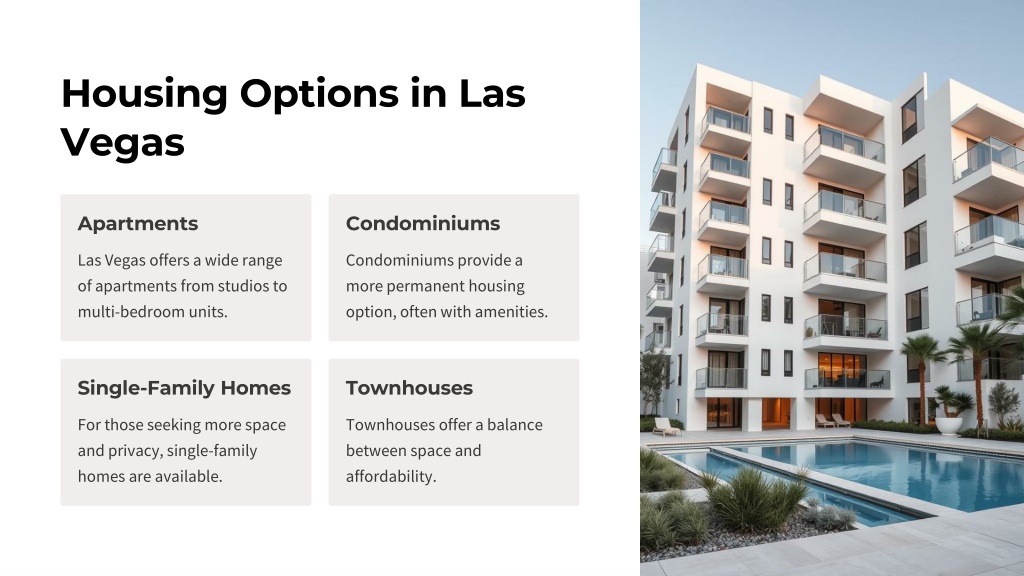 Housing Options in Las Vegas

Apartments

Las Vegas offers a wide range of apartments from studios to multi-bedroom units.

Condominiums

Condominiums provide a more permanent housing option, often with amenities.

Single-Family Homes

For those seeking more space and privacy, single-family homes are available.

Townhouses

Townhouses offer a balance between space and affordability.